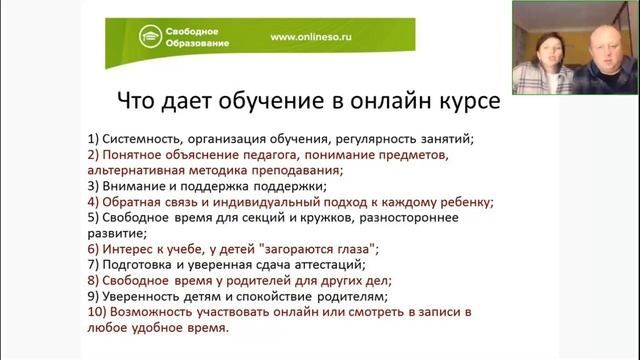 Свободное Образование

www.onlineso.ru

Что дает обучение в онлайн курсе

1) Системность, организация обучения, регулярность занятий;
2) Понятное объяснение педагога, понимание предметов, альтернативная методика преподавания;
3) Внимание и поддержка поддержки;
4) Обратная связь и индивидуальный подход к каждому ребенку;
5) Свободное время для секций и кружков, разностороннее развитие;
6) Интерес к учебе, у детей "загораются глаза";
7) Подготовка и уверенная сдача аттестаций;
8) Свободное время у родителей для других дел;
9) Уверенность детям и спокойствие родителям;
10) Возможность участвовать онлайн или смотреть в записи в любое удобное время.